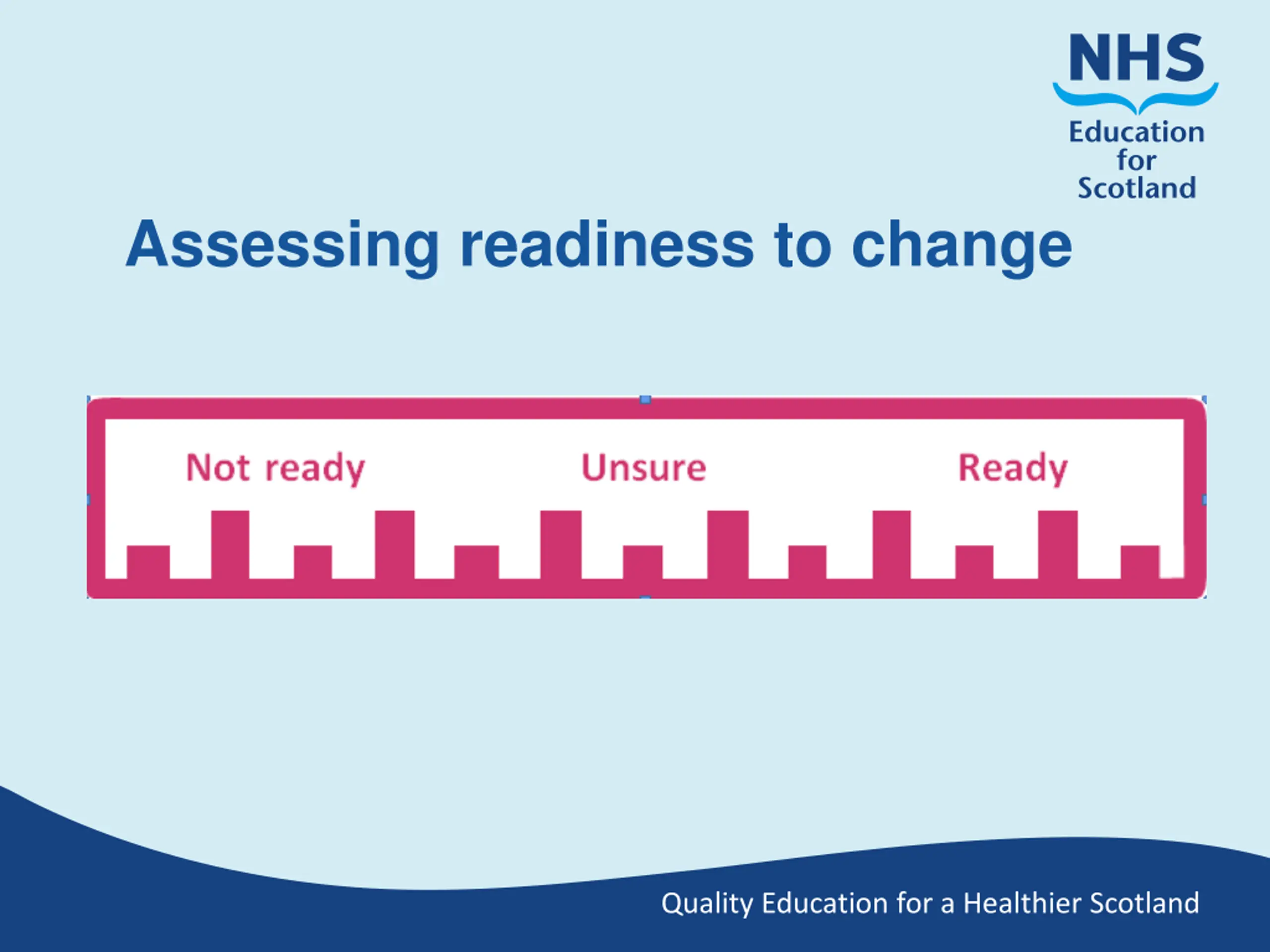 NHS
Education for Scotland

Assessing readiness to change

Not ready Unsure Ready

Quality Education for a Healthier Scotland